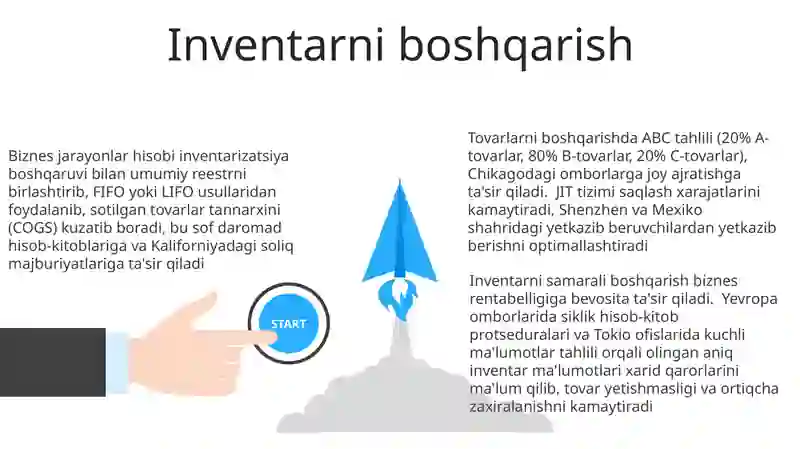 Inventarni boshqarish

Biznes jarayonlar hisobi inventarizatsiya boshqaruvi bilan umumiy reestrni birlashtirib, FIFO yoki LIFO usullaridan foydalanib, sotilgan tovarlar tannarxini (COGS) kuzatib boradi, bu sof daromad hisob-kitoblariga va Kaliforniyadagi soliq majburiyatlariga ta'sir qiladi

START

Tovarlarni boshqarishda ABC tahlili (20% A-tovarlar, 80% B-tovarlar, 20% C-tovarlar), Chikagodagi omborlarga joy ajratishga ta'sir qiladi. JIT tizimi saqlash xarajatlarini kamaytiradi, Shenzhen va Mexiko shahridagi yetkazib beruvchilardan yetkazib berishni optimallashtiradi

Inventarni samarali boshqarish biznes rentabelligiga bevosita ta'sir qiladi. Yevropa omborlarida siklik hisob-kitob protseduralari va Tokio ofislarida kuchli ma'lumotlar tahlili orqali olingan aniq inventar ma'lumotlari xarid qarorlarini ma'lum qilib, tovar yetishmasligi va ortiqcha zaxiralanishni kamaytiradi